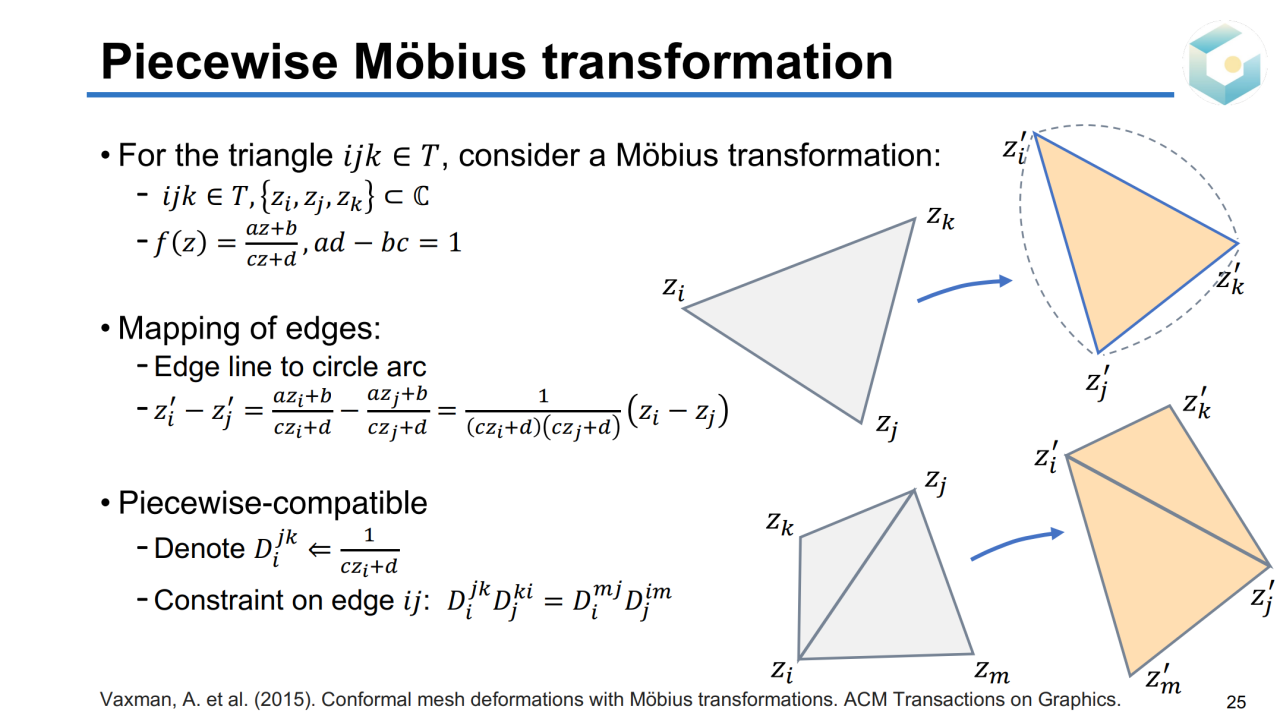 Piecewise Möbius transformation

• For the triangle $ijk \in T$, consider a Möbius transformation:
- $ijk \in T, \{z_i, z_j, z_k\} \subset \mathbb{C}$
- $f(z) = \frac{az+b}{cz+d}, ad - bc = 1$

• Mapping of edges:
- Edge line to circle arc
- $z_i' - z_j' = \frac{az_i+b}{cz_i+d} - \frac{az_j+b}{cz_j+d} = \frac{1}{(cz_i+d)(cz_j+d)}(z_i - z_j)$

• Piecewise-compatible
- Denote $D_i^{jk} \Leftarrow \frac{1}{cz_i+d}$
- Constraint on edge $ij$: $D_i^{jk} D_j^{ki} = D_i^{mj} D_j^{im}$

$z_i$ $z_k$ $z_j$ $z_i'$ $z_k'$ $z_j'$

$z_k$ $z_j$ $z_i$ $z_m$ $z_i'$ $z_k'$ $z_j'$ $z_m'$

Vaxman, A. et al. (2015). Conformal mesh deformations with Möbius transformations. ACM Transactions on Graphics.

25